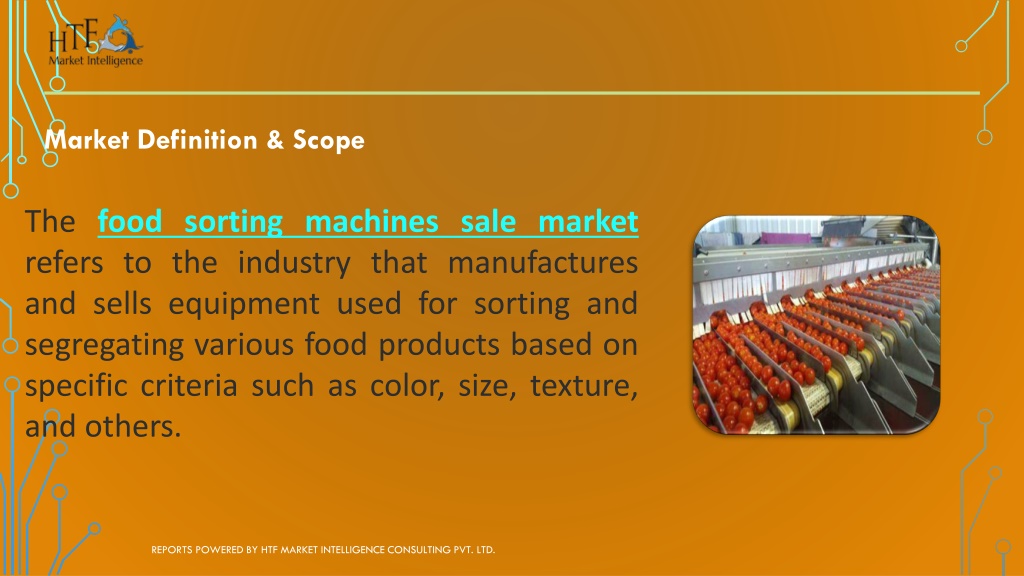 HTF
Market Intelligence

Market Definition & Scope

The food sorting machines sale market refers to the industry that manufactures and sells equipment used for sorting and segregating various food products based on specific criteria such as color, size, texture, and others.

REPORTS POWERED BY HTF MARKET INTELLIGENCE CONSULTING PVT. LTD.